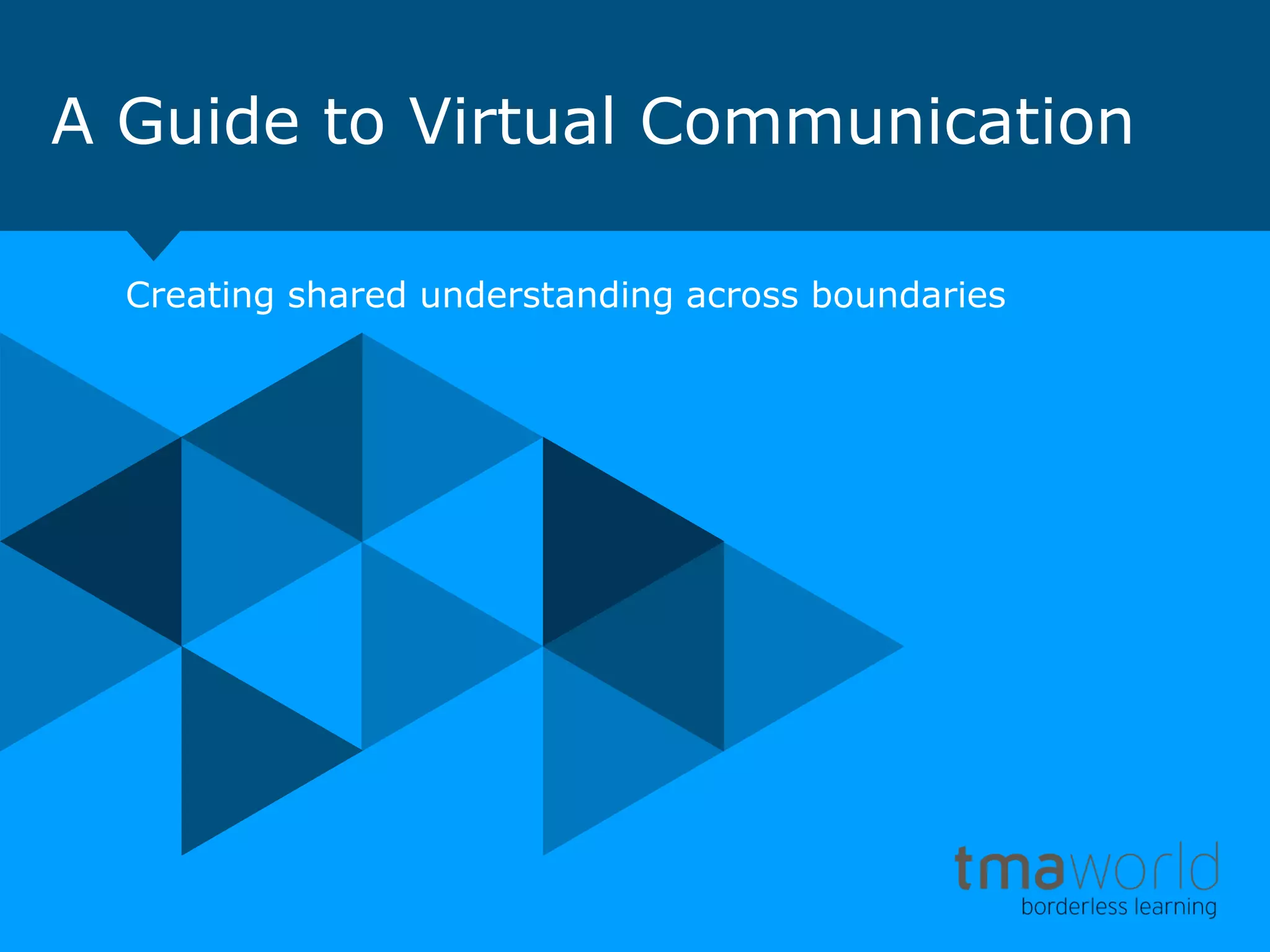 A Guide to Virtual Communication

Creating shared understanding across boundaries

tmaworld
borderless learning